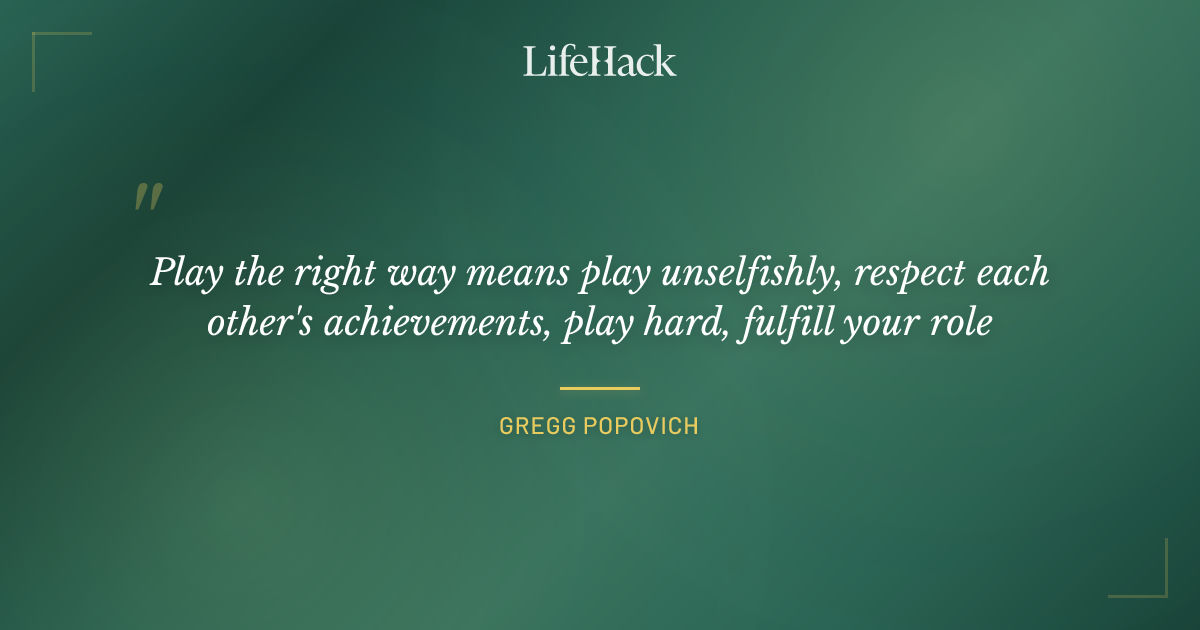 LifeHack

"

Play the right way means play unselfishly, respect each other's achievements, play hard, fulfill your role

GREGG POPOVICH